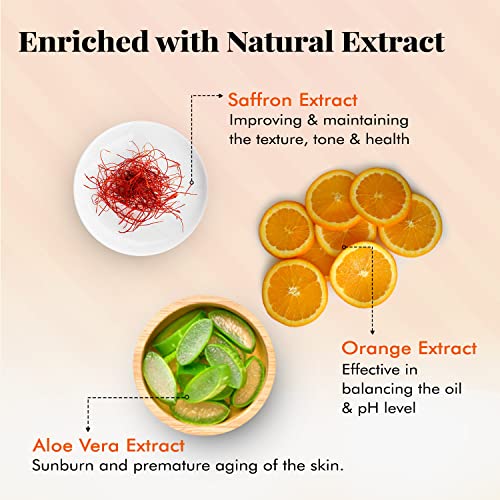 Enriched with Natural Extract

Saffron Extract
Improving & maintaining the texture, tone & health

Orange Extract
Effective in balancing the oil & pH level

Aloe Vera Extract
Sunburn and premature aging of the skin.